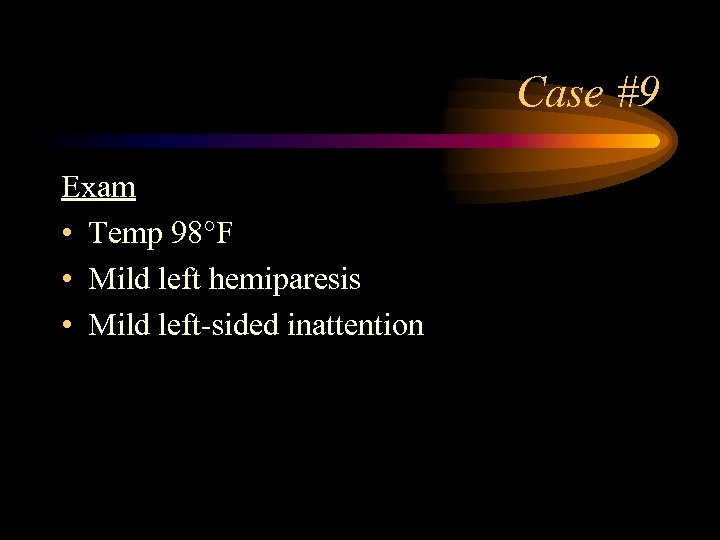 Case #9

Exam

• Temp 98°F
• Mild left hemiparesis
• Mild left-sided inattention